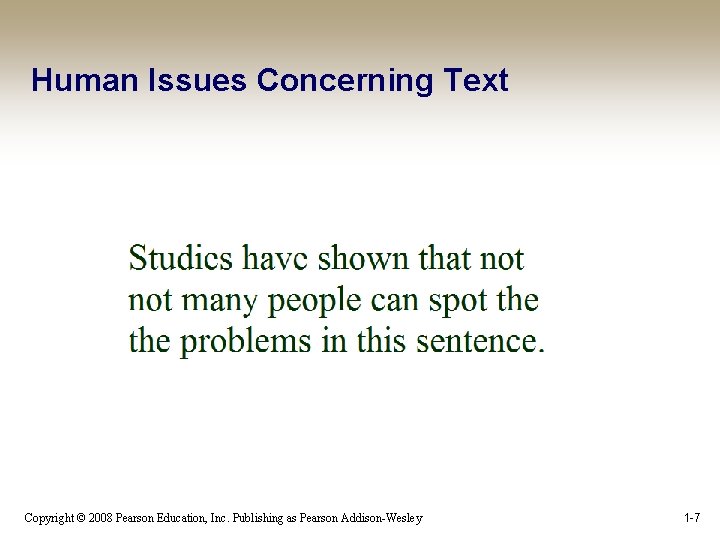 Human Issues Concerning Text

Studics havc shown that not not many people can spot the the problems in this sentence.

Copyright © 2008 Pearson Education, Inc. Publishing as Pearson Addison-Wesley

1-7